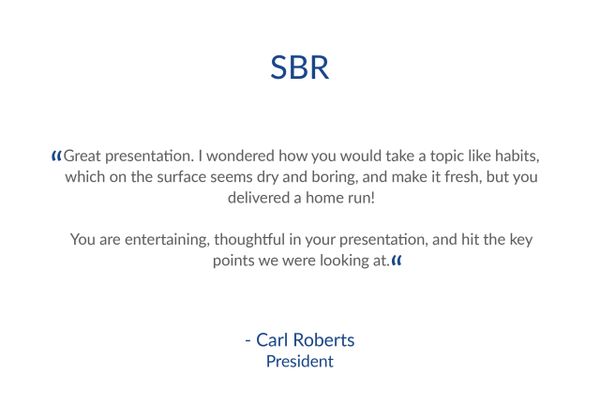 SBR

“Great presentation. I wondered how you would take a topic like habits, which on the surface seems dry and boring, and make it fresh, but you delivered a home run!

You are entertaining, thoughtful in your presentation, and hit the key points we were looking at.“

- Carl Roberts
President